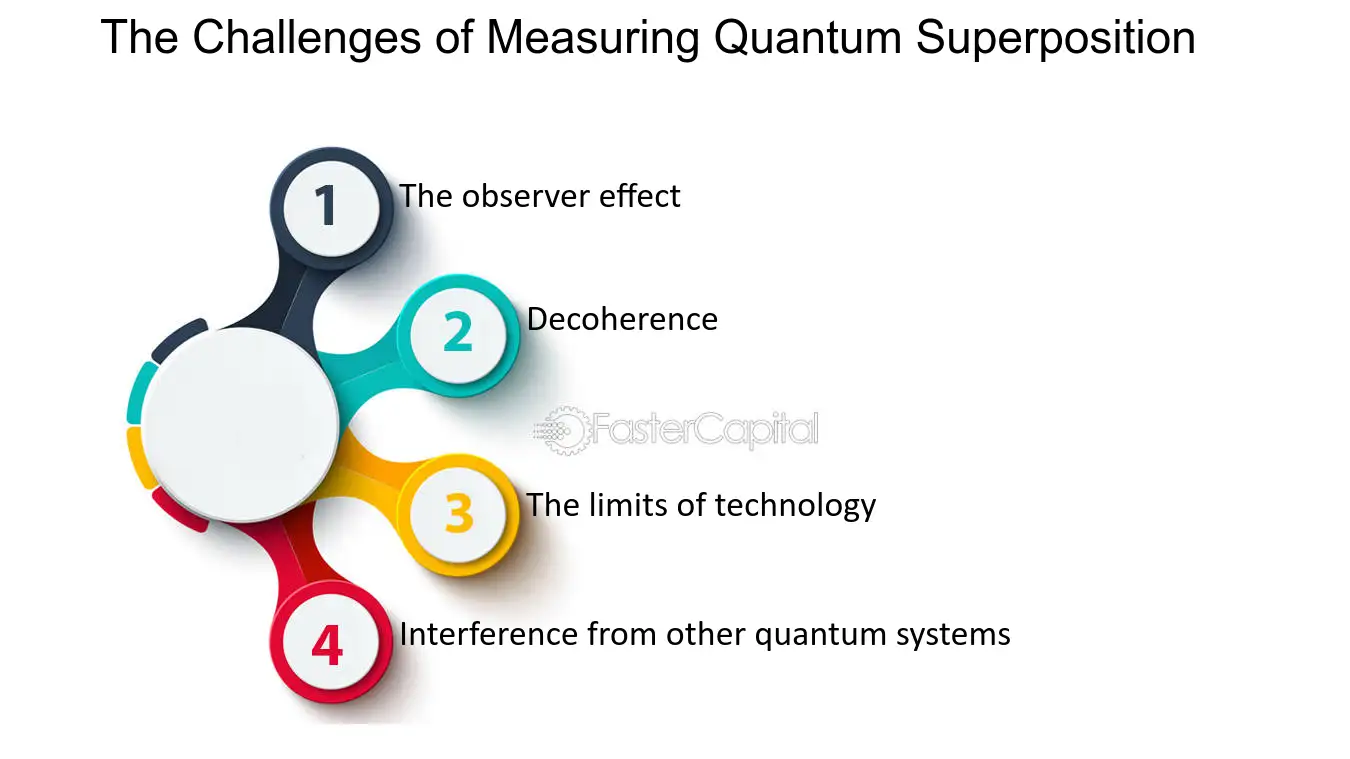 The Challenges of Measuring Quantum Superposition

1 The observer effect

2 Decoherence

3 The limits of technology

4 Interference from other quantum systems

FasterCapital